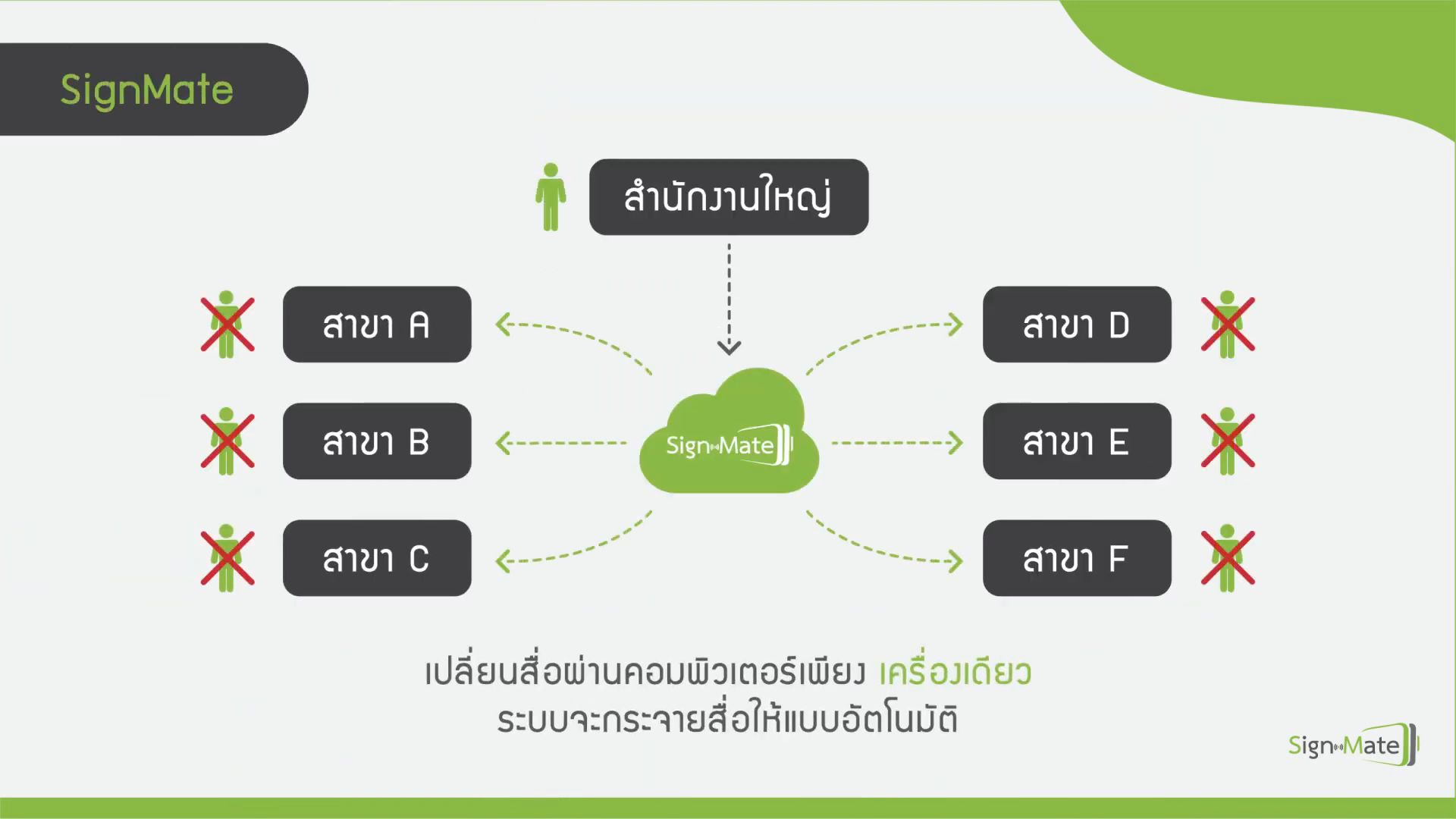 SignMate

สำนักงานใหญ่

สาขา A

สาขา B

สาขา C

SignMate

สาขา D

สาขา E

สาขา F

เปลี่ยนสื่อผ่านคอมพิวเตอร์เพียง เครื่องเดียว
ระบบจะกระจายสื่อให้แบบอัตโนมัติ

SignMate